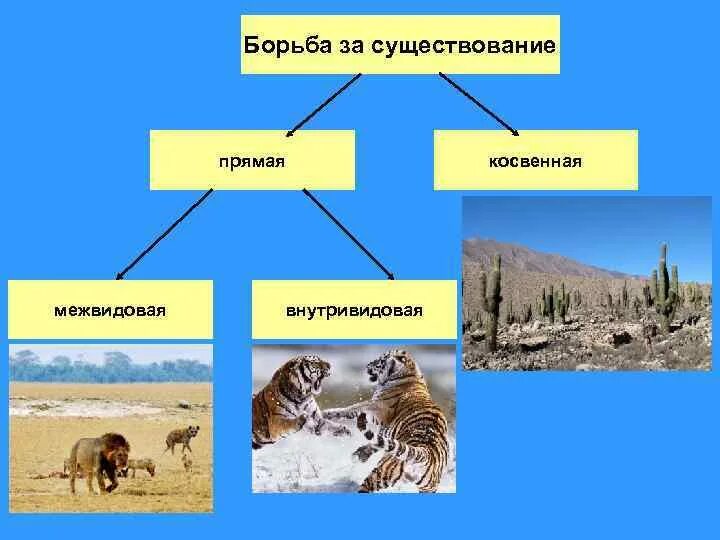 Борьба за существование

прямая

косвенная

межвидовая

внутривидовая